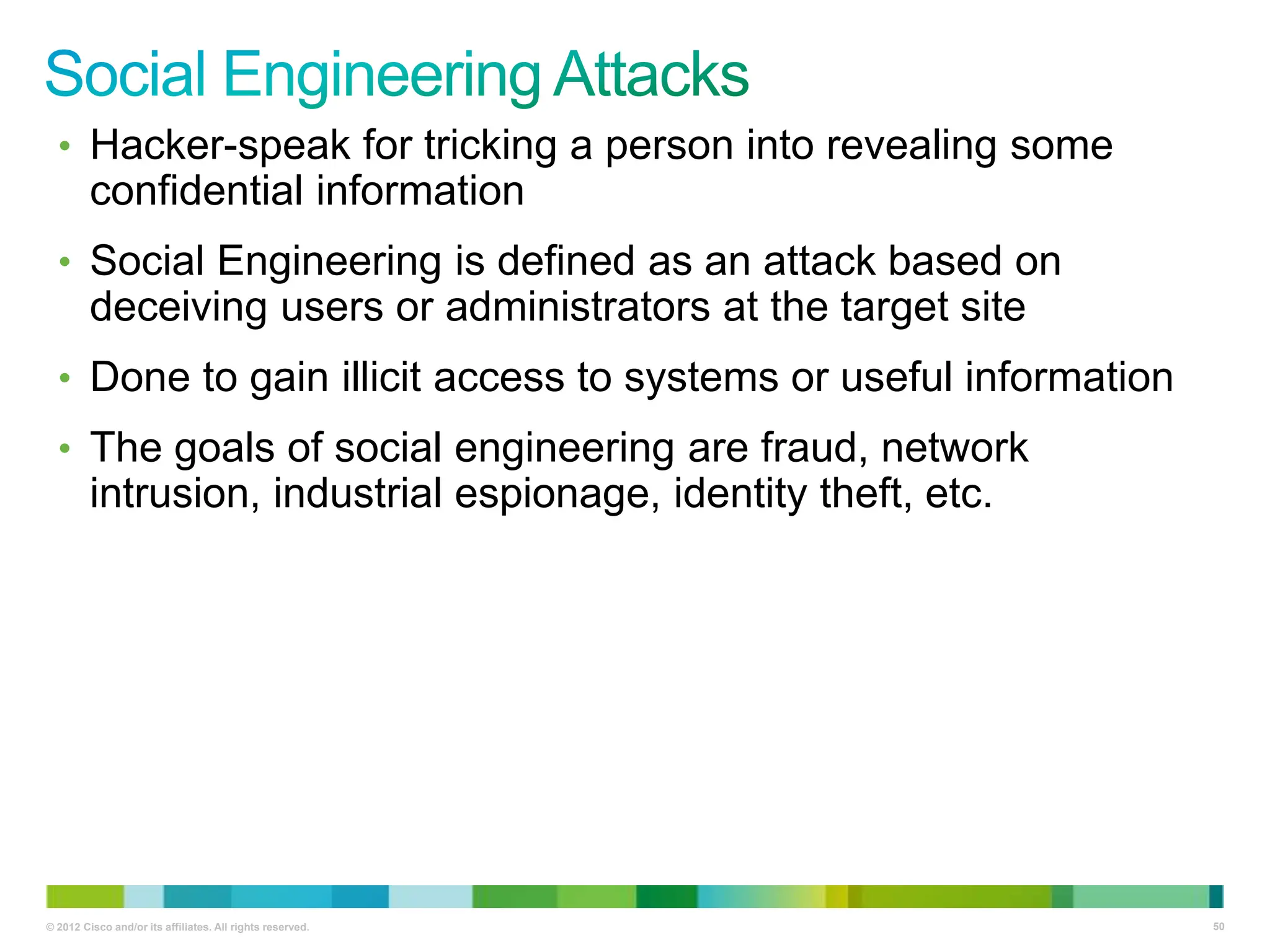 Social Engineering Attacks

• Hacker-speak for tricking a person into revealing some confidential information

• Social Engineering is defined as an attack based on deceiving users or administrators at the target site

• Done to gain illicit access to systems or useful information

• The goals of social engineering are fraud, network intrusion, industrial espionage, identity theft, etc.

© 2012 Cisco and/or its affiliates. All rights reserved.

50